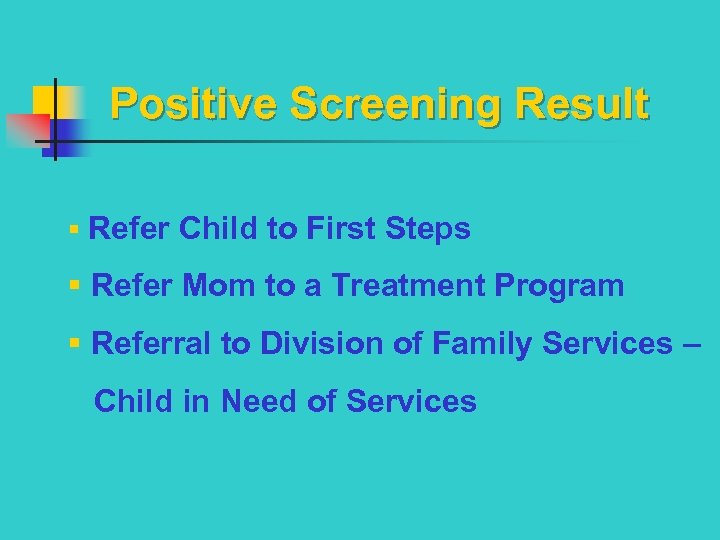 Positive Screening Result

▪ Refer Child to First Steps

▪ Refer Mom to a Treatment Program

▪ Referral to Division of Family Services – Child in Need of Services